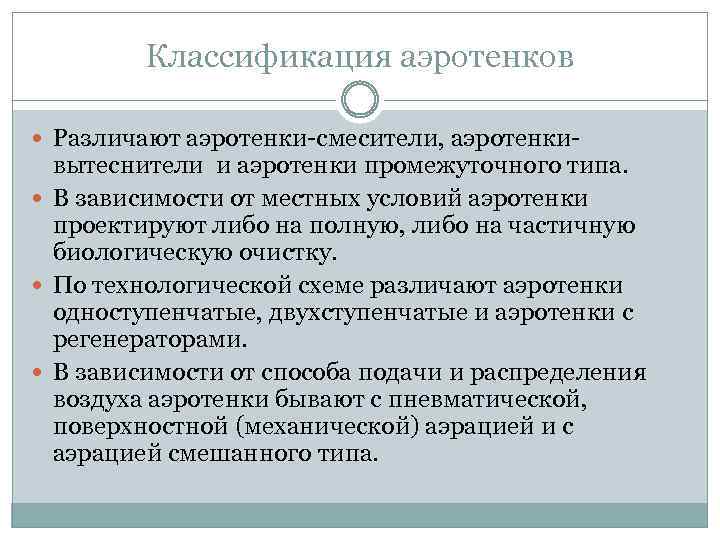 Классификация аэротенков

Различают аэротенки-смесители, аэротенки-вытеснители и аэротенки промежуточного типа.

В зависимости от местных условий аэротенки проектируют либо на полную, либо на частичную биологическую очистку.

По технологической схеме различают аэротенки одноступенчатые, двухступенчатые и аэротенки с регенераторами.

В зависимости от способа подачи и распределения воздуха аэротенки бывают с пневматической, поверхностной (механической) аэрацией и с аэрацией смешанного типа.